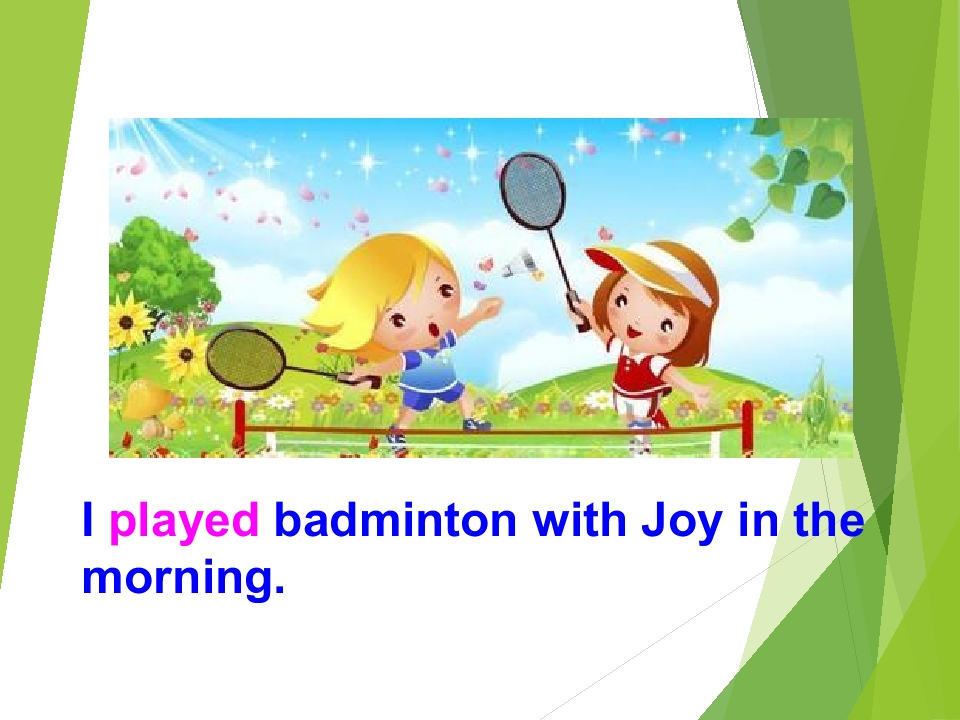 I played badminton with Joy in the morning.